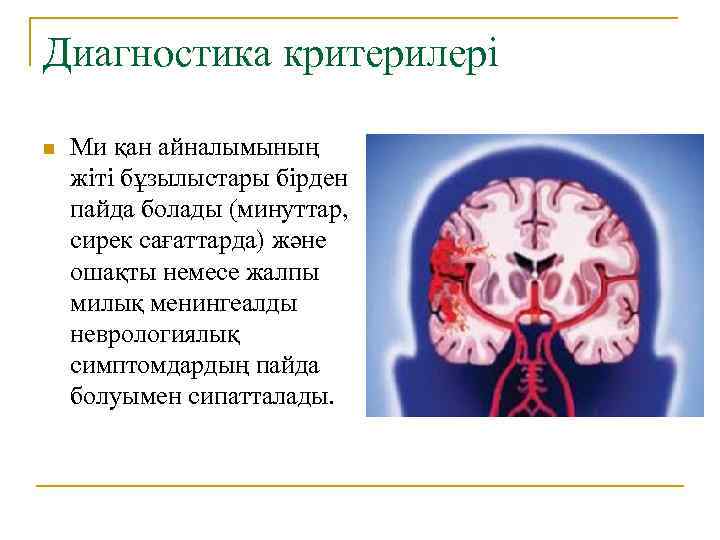 Диагностика критерилері

Ми қан айналымының жіті бұзылыстары бірден пайда болады (минуттар, сирек сағаттарда) және ошақты немесе жалпы милық менингеалды неврологиялық симптомдардың пайда болуымен сипатталады.